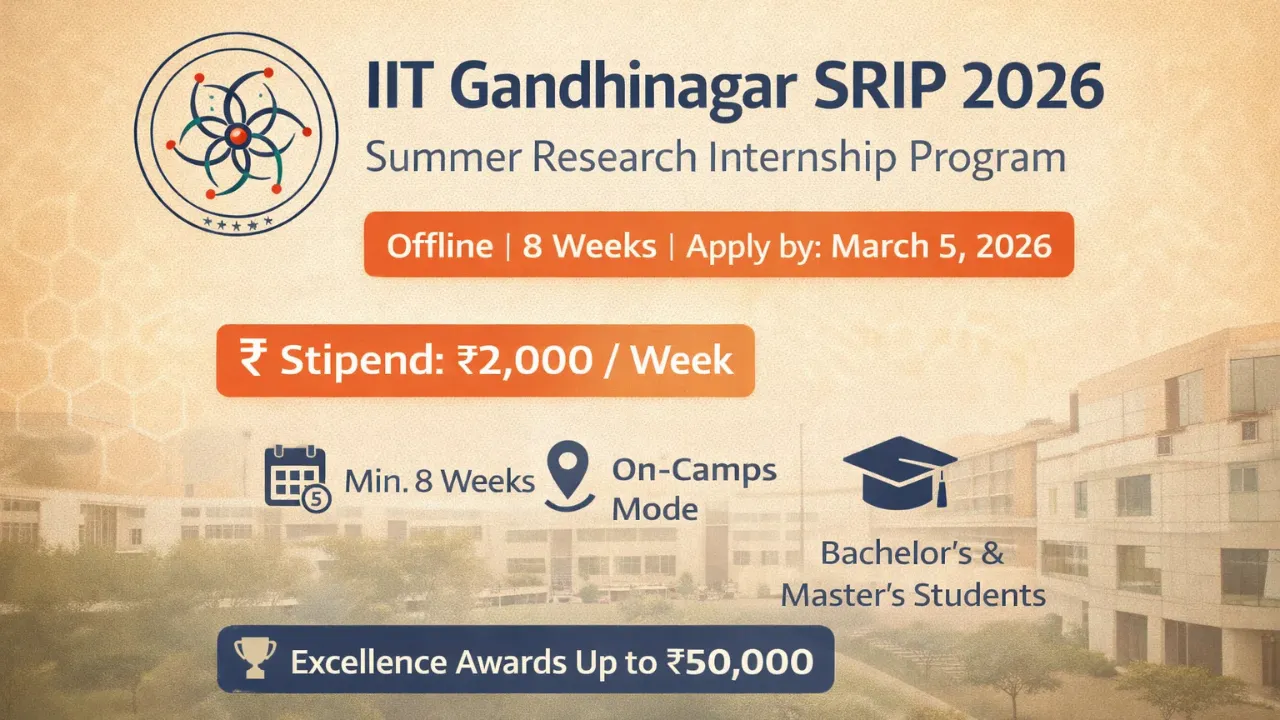 IIT Gandhinagar SRIP 2026
Summer Research Internship Program

Offline | 8 Weeks | Apply by: March 5, 2026

₹ Stipend: ₹2,000 / Week

5 Min. 8 Weeks

On-Camps Mode

Bachelor's & Master's Students

Excellence Awards Up to ₹50,000